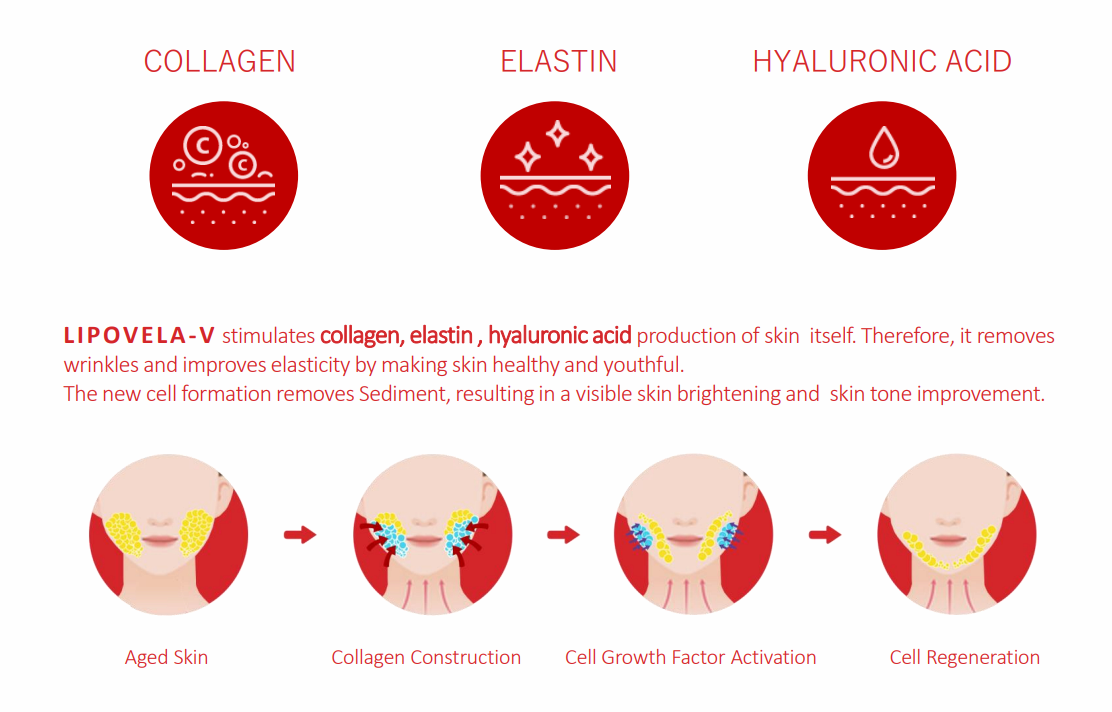 COLLAGEN

ELASTIN

HYALURONIC ACID

LIPOVELA-V stimulates collagen, elastin , hyaluronic acid production of skin itself. Therefore, it removes wrinkles and improves elasticity by making skin healthy and youthful.
The new cell formation removes Sediment, resulting in a visible skin brightening and skin tone improvement.

Aged Skin

Collagen Construction

Cell Growth Factor Activation

Cell Regeneration